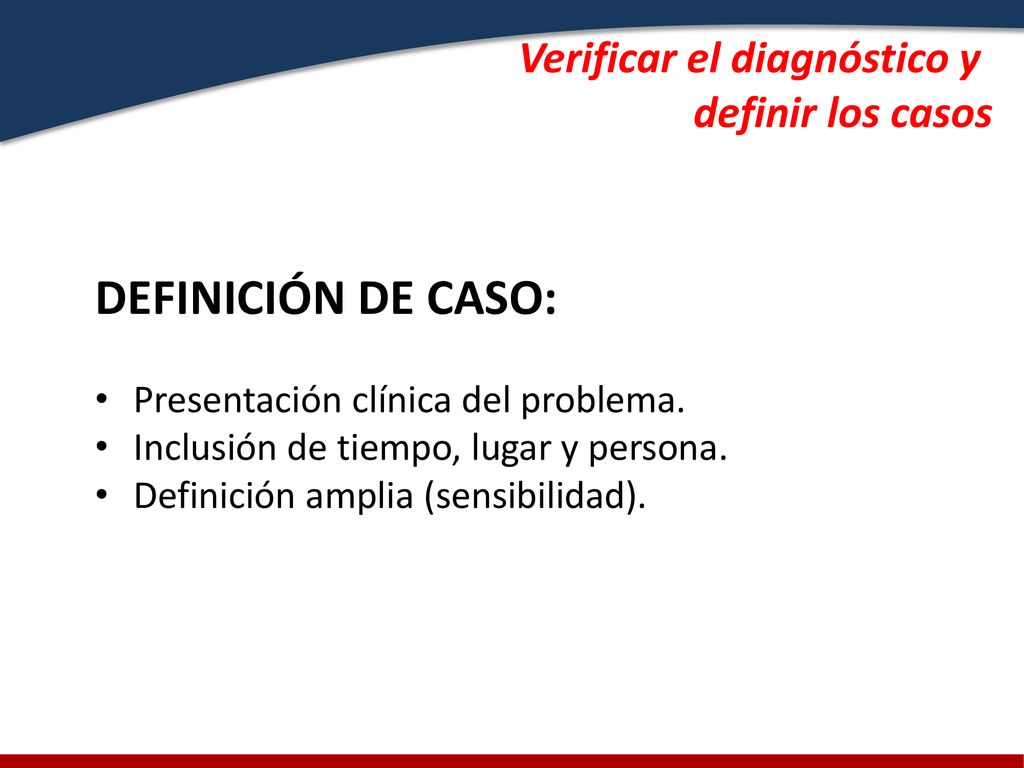 Verificar el diagnóstico y definir los casos

DEFINICIÓN DE CASO:

• Presentación clínica del problema.
• Inclusión de tiempo, lugar y persona.
• Definición amplia (sensibilidad).